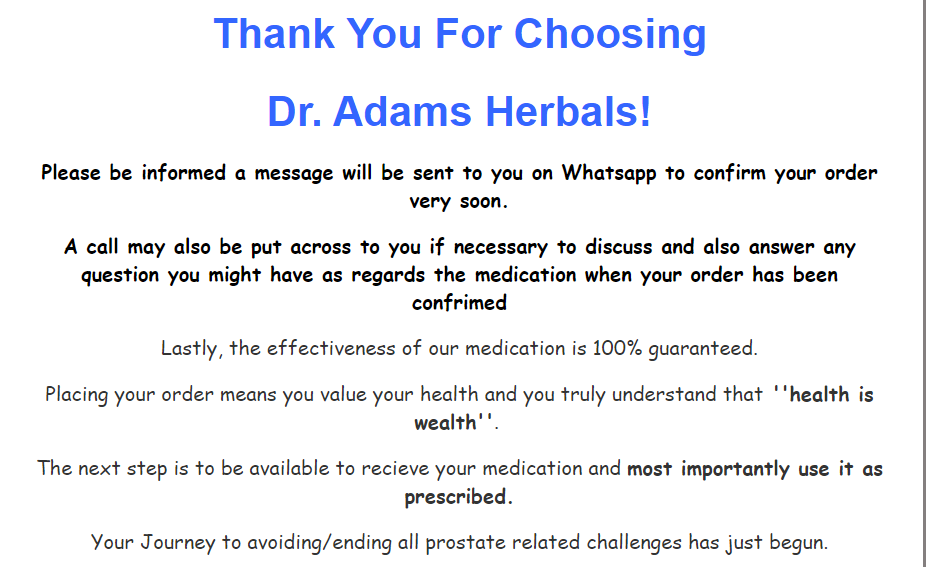 Thank You For Choosing

Dr. Adams Herbals!

Please be informed a message will be sent to you on Whatsapp to confirm your order very soon.

A call may also be put across to you if necessary to discuss and also answer any question you might have as regards the medication when your order has been confrimed

Lastly, the effectiveness of our medication is 100% guaranteed.

Placing your order means you value your health and you truly understand that ''health is wealth''.

The next step is to be available to recieve your medication and most importantly use it as prescribed.

Your Journey to avoiding/ending all prostate related challenges has just begun.